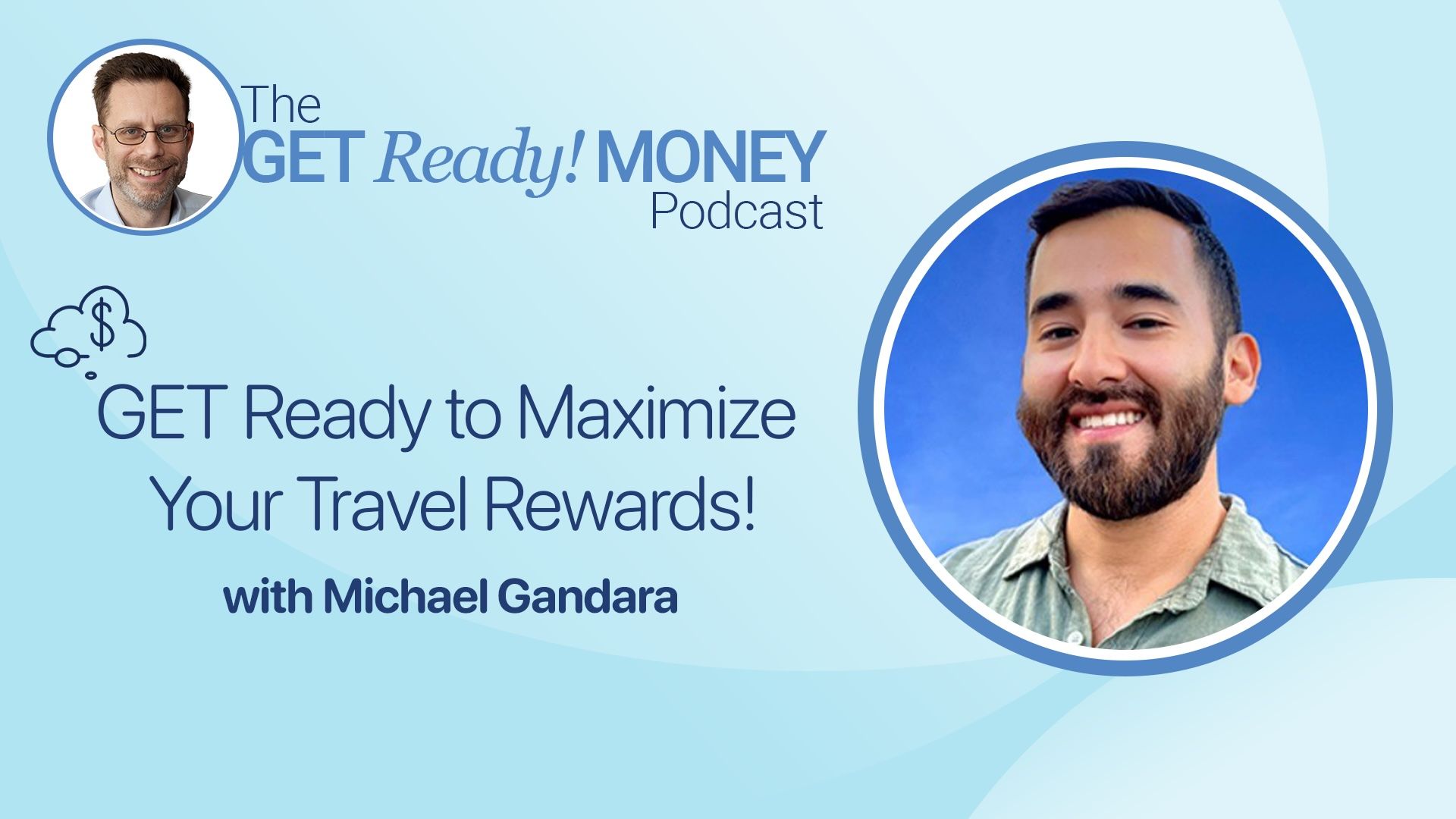 The
GET Ready! MONEY
Podcast

$

GET Ready to Maximize Your Travel Rewards!

with Michael Gandara